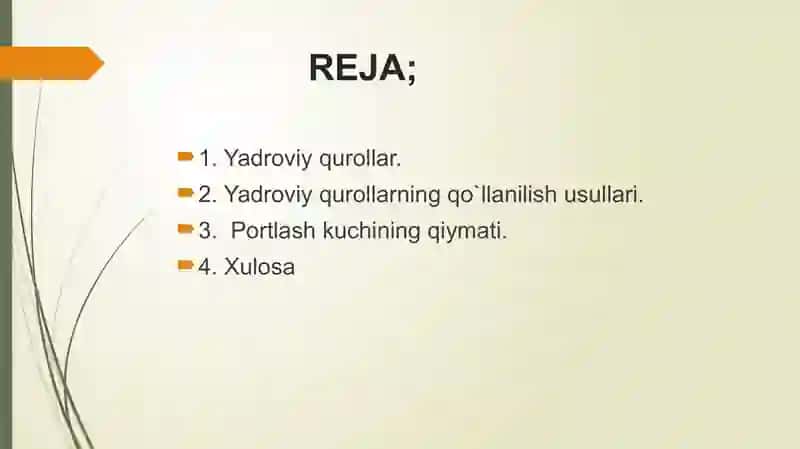 REJA;

1. Yadroviy qurollar.
2. Yadroviy qurollarning qo`llanilish usullari.
3. Portlash kuchining qiymati.
4. Xulosa